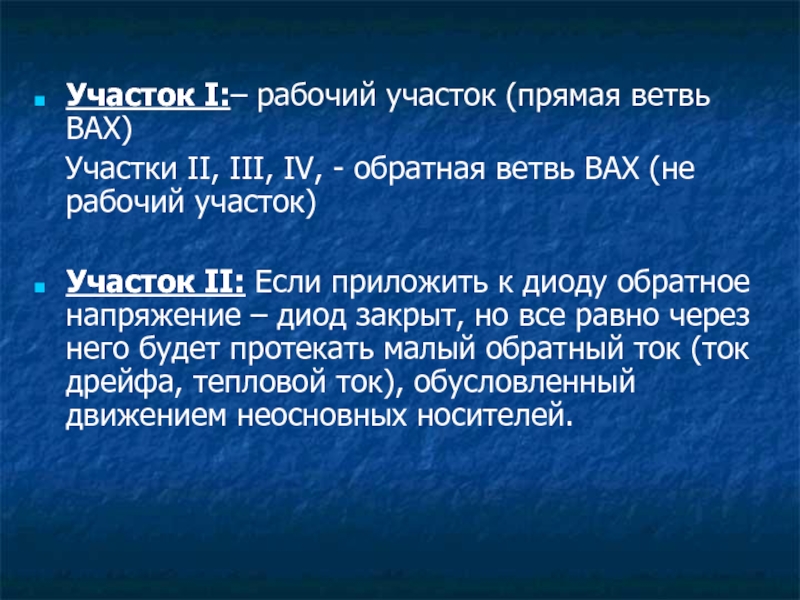 Участок I:– рабочий участок (прямая ветвь ВАХ)

Участки II, III, IV, - обратная ветвь ВАХ (не рабочий участок)

Участок II: Если приложить к диоду обратное напряжение – диод закрыт, но все равно через него будет протекать малый обратный ток (ток дрейфа, тепловой ток), обусловленный движением неосновных носителей.